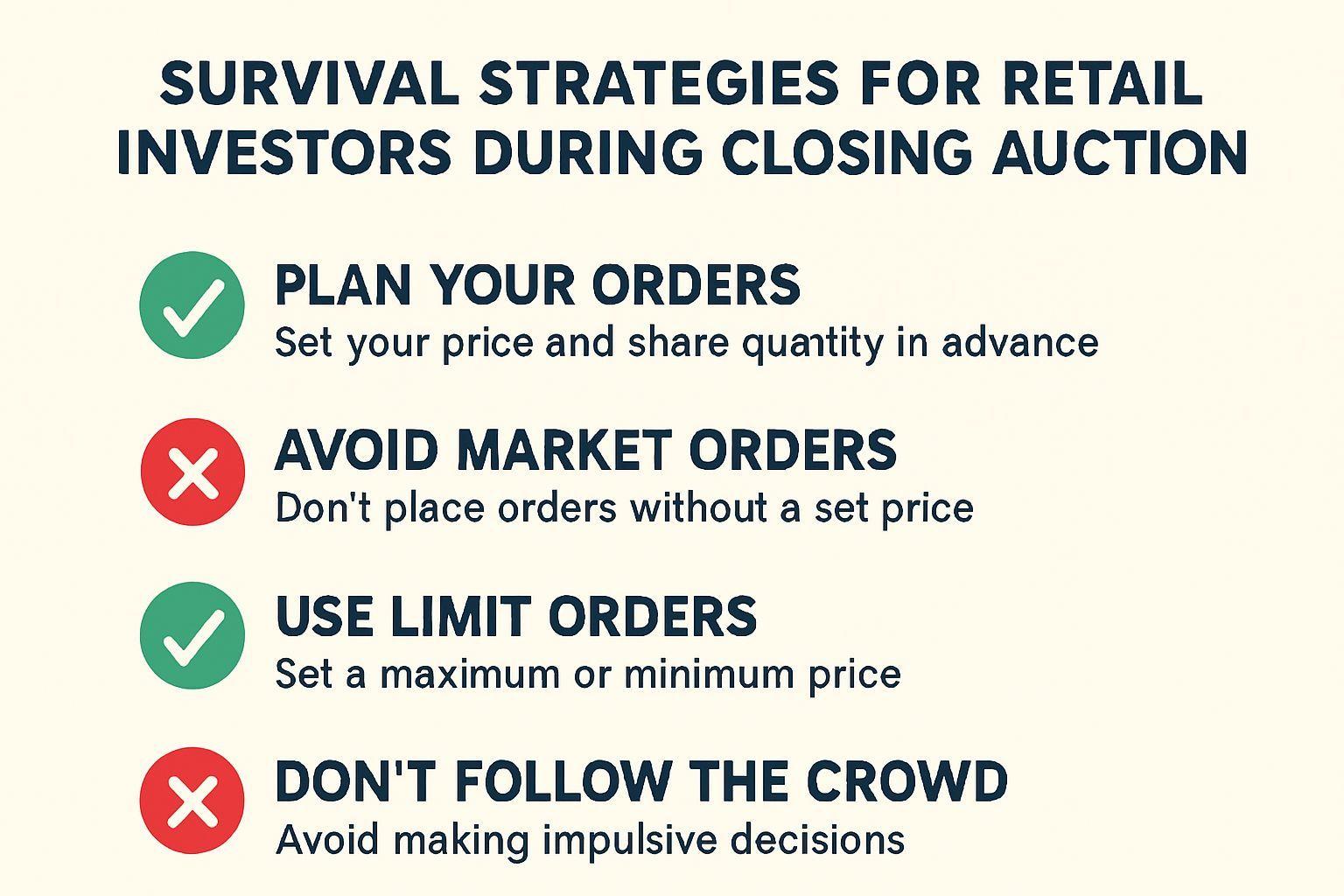 SURVIVAL STRATEGIES FOR RETAIL INVESTORS DURING CLOSING AUCTION

PLAN YOUR ORDERS
Set your price and share quantity in advance

AVOID MARKET ORDERS
Don't place orders without a set price

USE LIMIT ORDERS
Set a maximum or minimum price

DON'T FOLLOW THE CROWD
Avoid making impulsive decisions